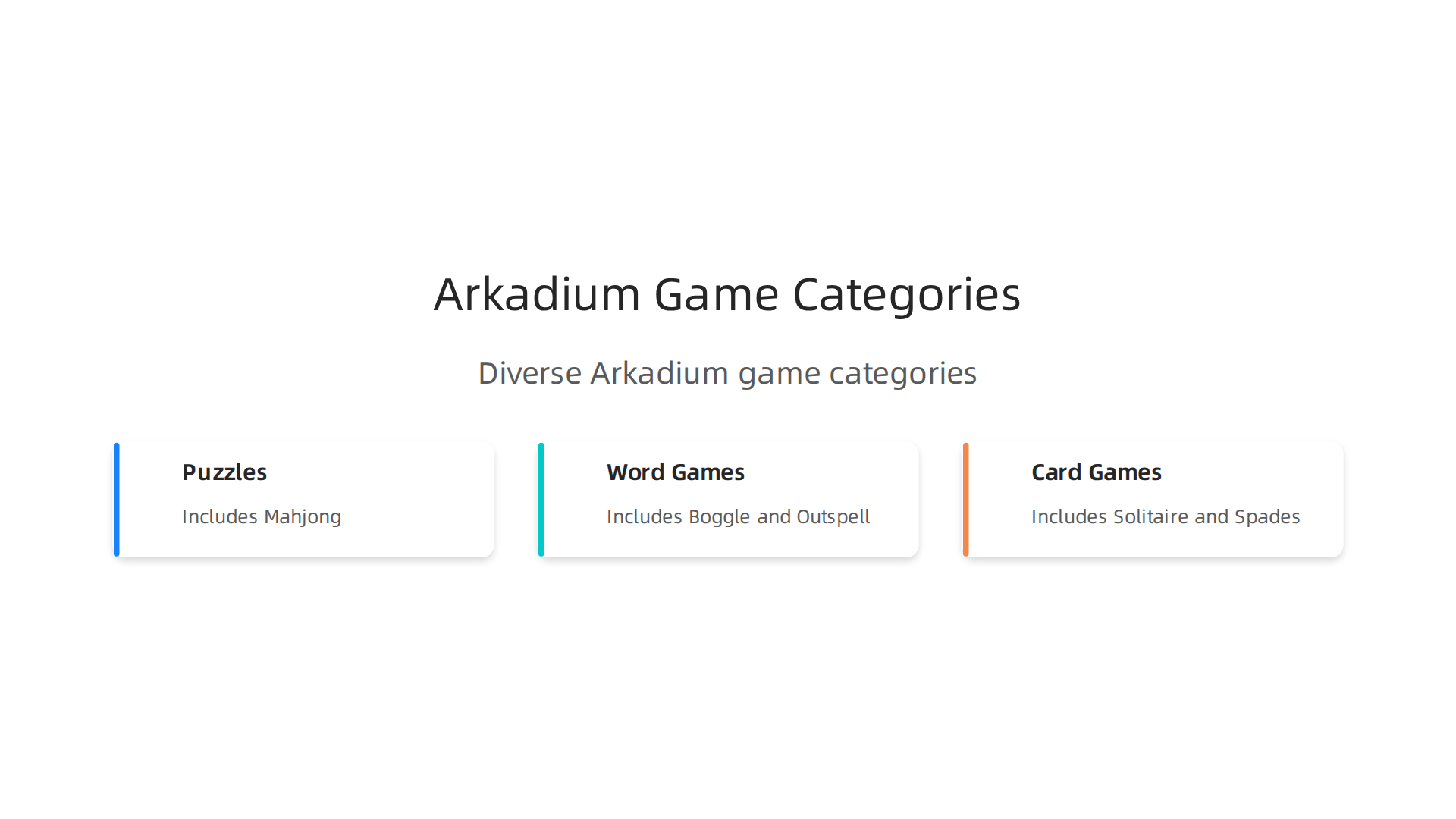 Arkadium Game Categories

Diverse Arkadium game categories

Puzzles

Includes Mahjong

Word Games

Includes Boggle and Outspell

Card Games

Includes Solitaire and Spades